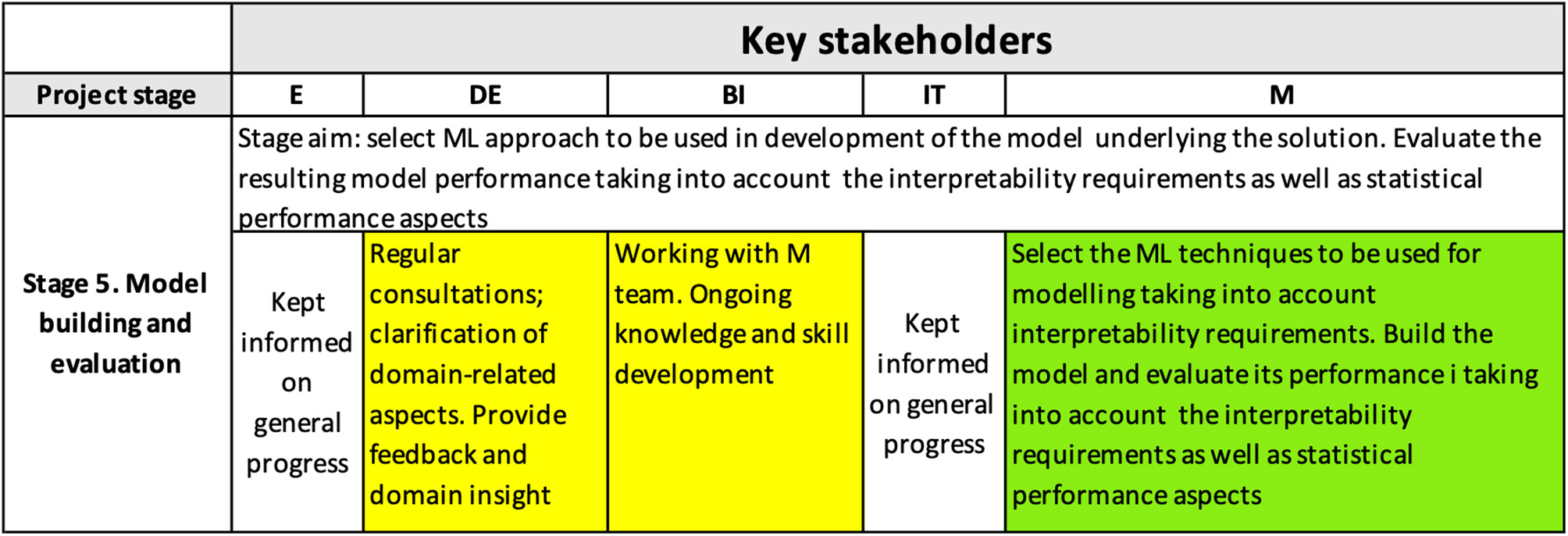 | | Key stakeholders | | | | |
|---|---|---|---|---|---|
| Project stage | E | DE | BI | IT | M |
| Stage 5. Model building and evaluation | Stage aim: select ML approach to be used in development of the model underlying the solution. Evaluate the resulting model performance taking into account the interpretability requirements as well as statistical performance aspects | | | | |
| | Kept informed on general progress | Regular consultations; clarification of domain-related aspects. Provide feedback and domain insight | Working with M team. Ongoing knowledge and skill development | Kept informed on general progress | Select the ML techniques to be used for modelling taking into account interpretability requirements. Build the model and evaluate its performance i taking into account the interpretability requirements as well as statistical performance aspects |